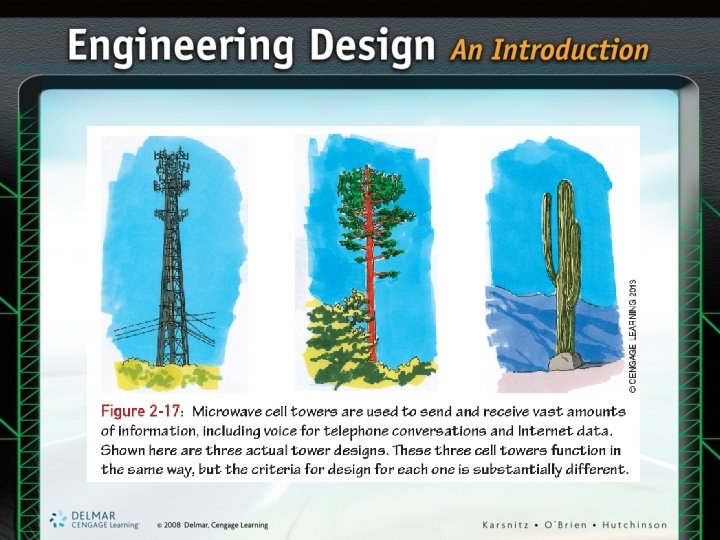 Engineering Design An Introduction

© CENGAGE LEARNING 2013

Figure 2-17: Microwave cell towers are used to send and receive vast amounts of information, including voice for telephone conversations and Internet data. Shown here are three actual tower designs. These three cell towers function in the same way, but the criteria for design for each one is substantially different.

DELMAR CENGAGE Learning

© 2008 Delmar, Cengage Learning

Karsnitz • O'Brien • Hutchinson